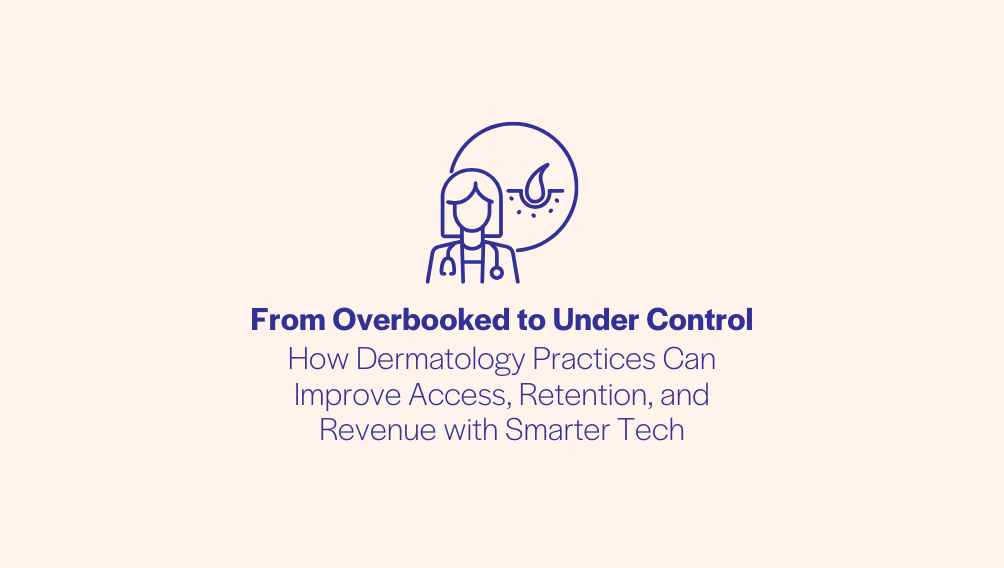 From Overbooked to Under Control

How Dermatology Practices Can Improve Access, Retention, and Revenue with Smarter Tech